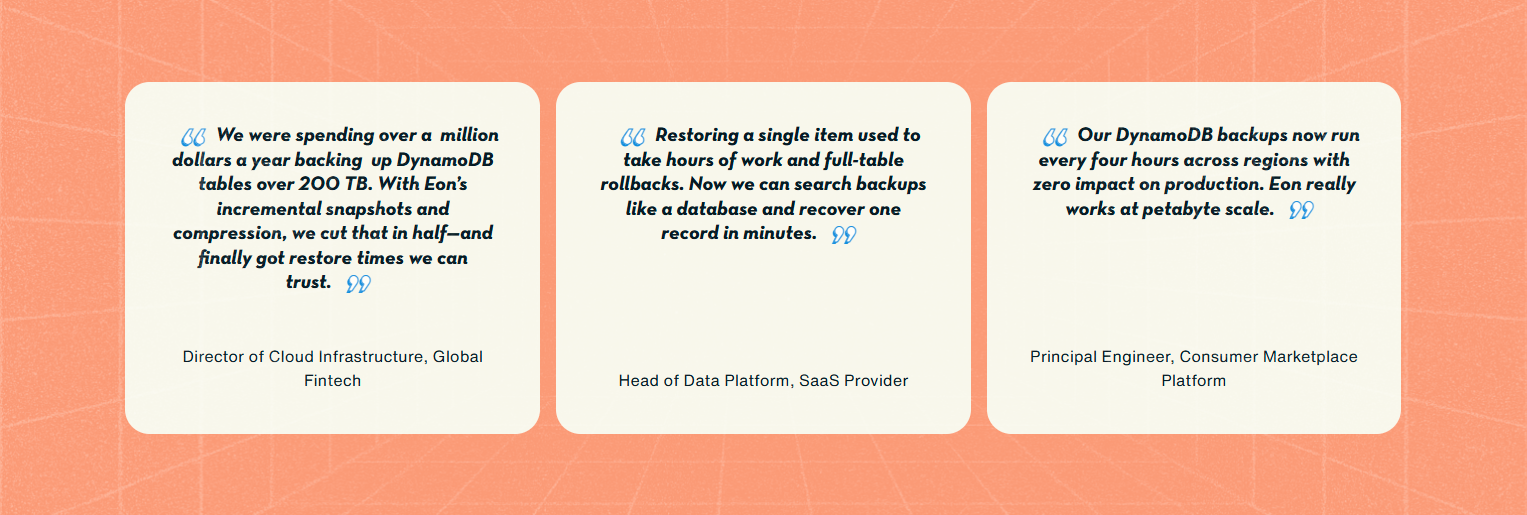 “ We were spending over a million dollars a year backing up DynamoDB tables over 200 TB. With Eon’s incremental snapshots and compression, we cut that in half—and finally got restore times we can trust. ”

Director of Cloud Infrastructure, Global Fintech

“ Restoring a single item used to take hours of work and full-table rollbacks. Now we can search backups like a database and recover one record in minutes. ”

Head of Data Platform, SaaS Provider

“ Our DynamoDB backups now run every four hours across regions with zero impact on production. Eon really works at petabyte scale. ”

Principal Engineer, Consumer Marketplace Platform